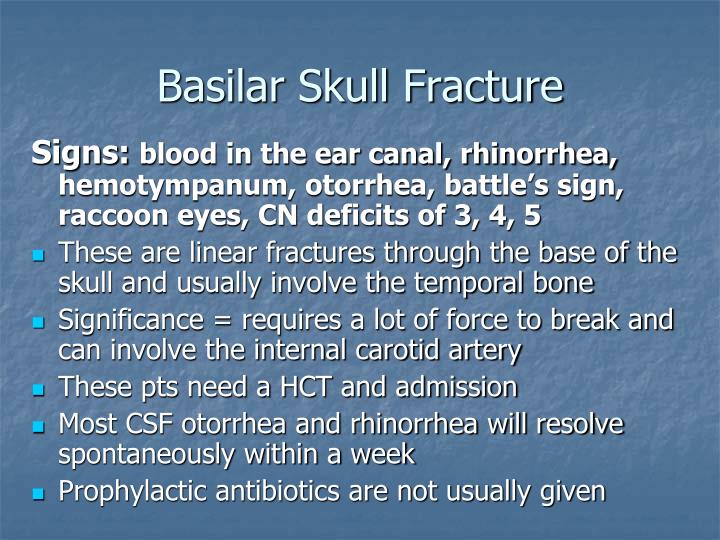 Basilar Skull Fracture

Signs: blood in the ear canal, rhinorrhea, hemotympanum, otorrhea, battle's sign, raccoon eyes, CN deficits of 3, 4, 5

• These are linear fractures through the base of the skull and usually involve the temporal bone
• Significance = requires a lot of force to break and can involve the internal carotid artery
• These pts need a HCT and admission
• Most CSF otorrhea and rhinorrhea will resolve spontaneously within a week
• Prophylactic antibiotics are not usually given